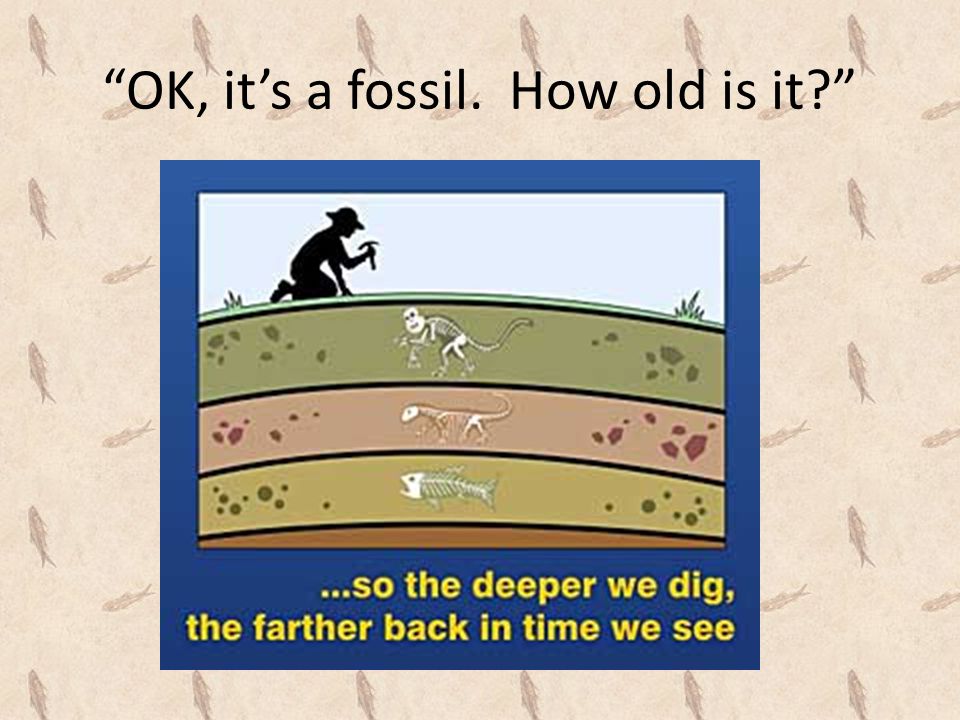 “OK, it’s a fossil.  How old is it?”

...so the deeper we dig, the farther back in time we see